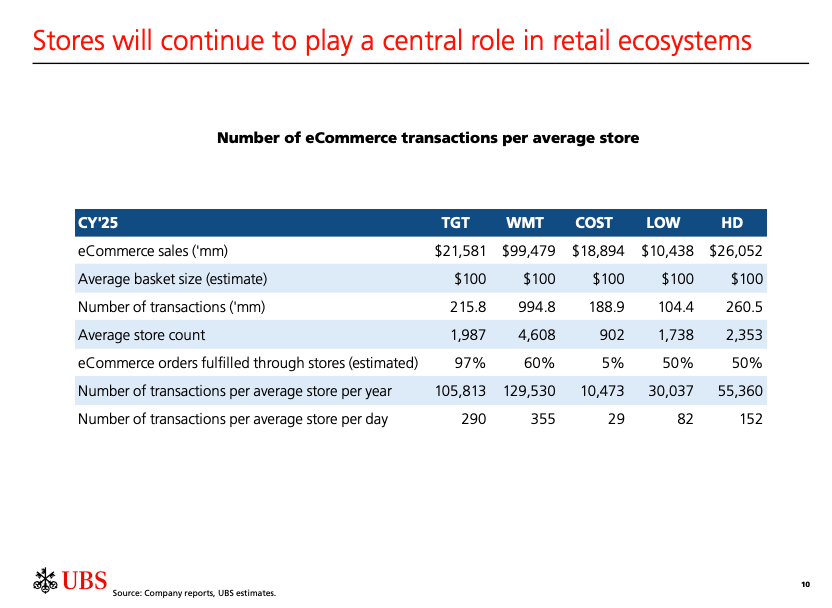 Stores will continue to play a central role in retail ecosystems

Number of eCommerce transactions per average store

| CY'25 | TGT | WMT | COST | LOW | HD |
|---|---|---|---|---|---|
| eCommerce sales ('mm) | $21,581 | $99,479 | $18,894 | $10,438 | $26,052 |
| Average basket size (estimate) | $100 | $100 | $100 | $100 | $100 |
| Number of transactions ('mm) | 215.8 | 994.8 | 188.9 | 104.4 | 260.5 |
| Average store count | 1,987 | 4,608 | 902 | 1,738 | 2,353 |
| eCommerce orders fulfilled through stores (estimated) | 97% | 60% | 5% | 50% | 50% |
| Number of transactions per average store per year | 105,813 | 129,530 | 10,473 | 30,037 | 55,360 |
| Number of transactions per average store per day | 290 | 355 | 29 | 82 | 152 |

UBS

Source: Company reports, UBS estimates.

10